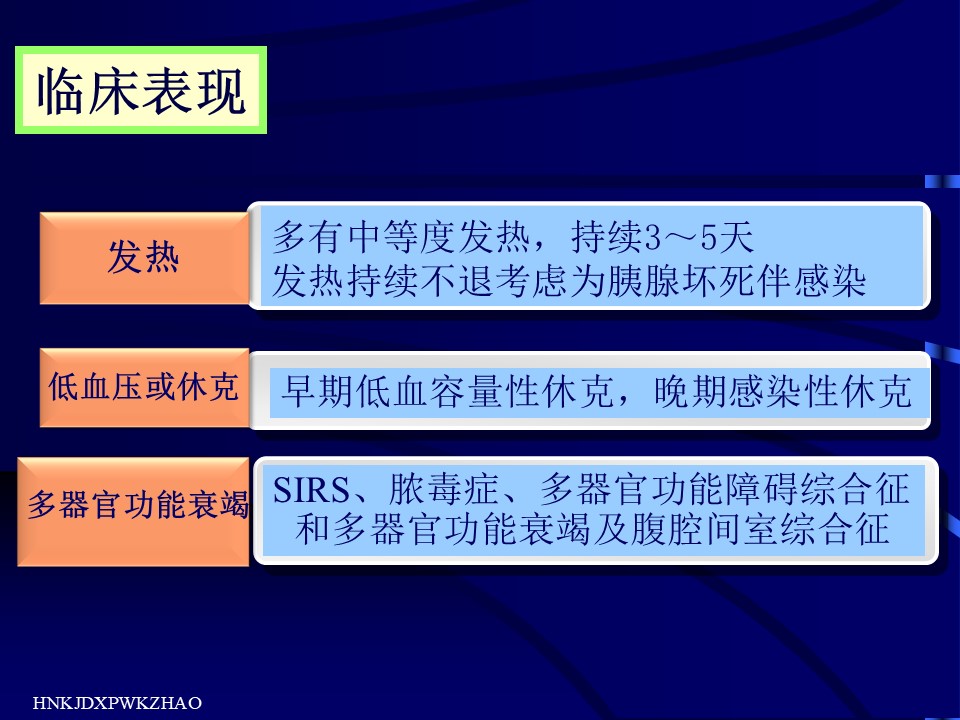 临床表现

发热

多有中等度发热，持续3～5天
发热持续不退考虑为胰腺坏死伴感染

低血压或休克

早期低血容量性休克，晚期感染性休克

多器官功能衰竭

SIRS、脓毒症、多器官功能障碍综合征和多器官功能衰竭及腹腔间室综合征

HNKJDXPWKZHAO